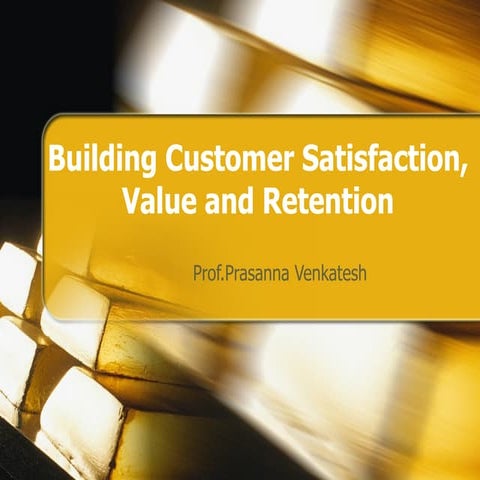 Building Customer Satisfaction, Value and Retention

Prof.Prasanna Venkatesh